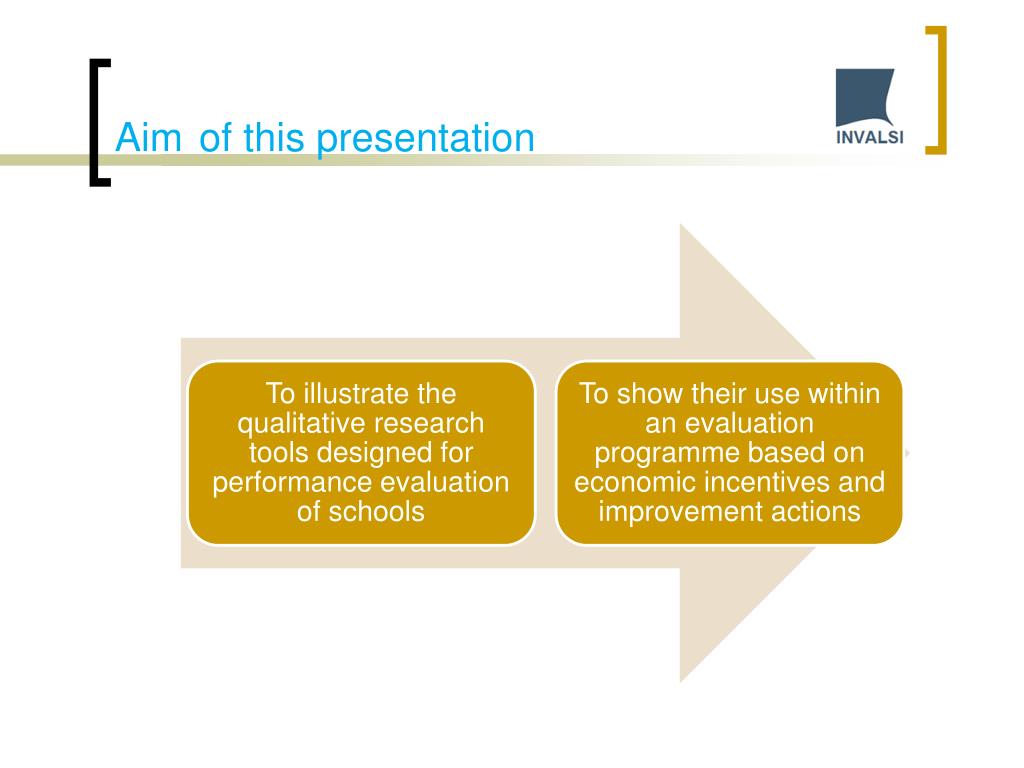 Aim of this presentation

INVALSI

To illustrate the qualitative research tools designed for performance evaluation of schools

To show their use within an evaluation programme based on economic incentives and improvement actions